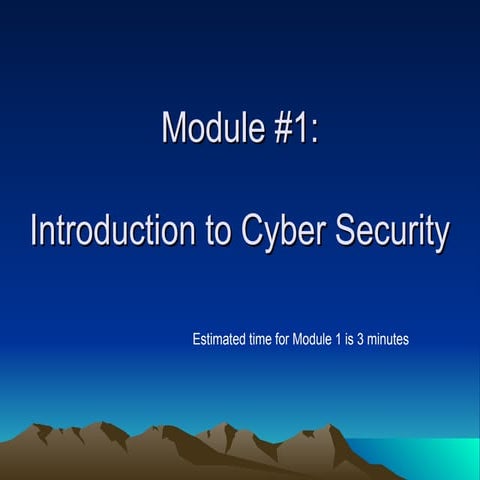 Module #1:

Introduction to Cyber Security

Estimated time for Module 1 is 3 minutes